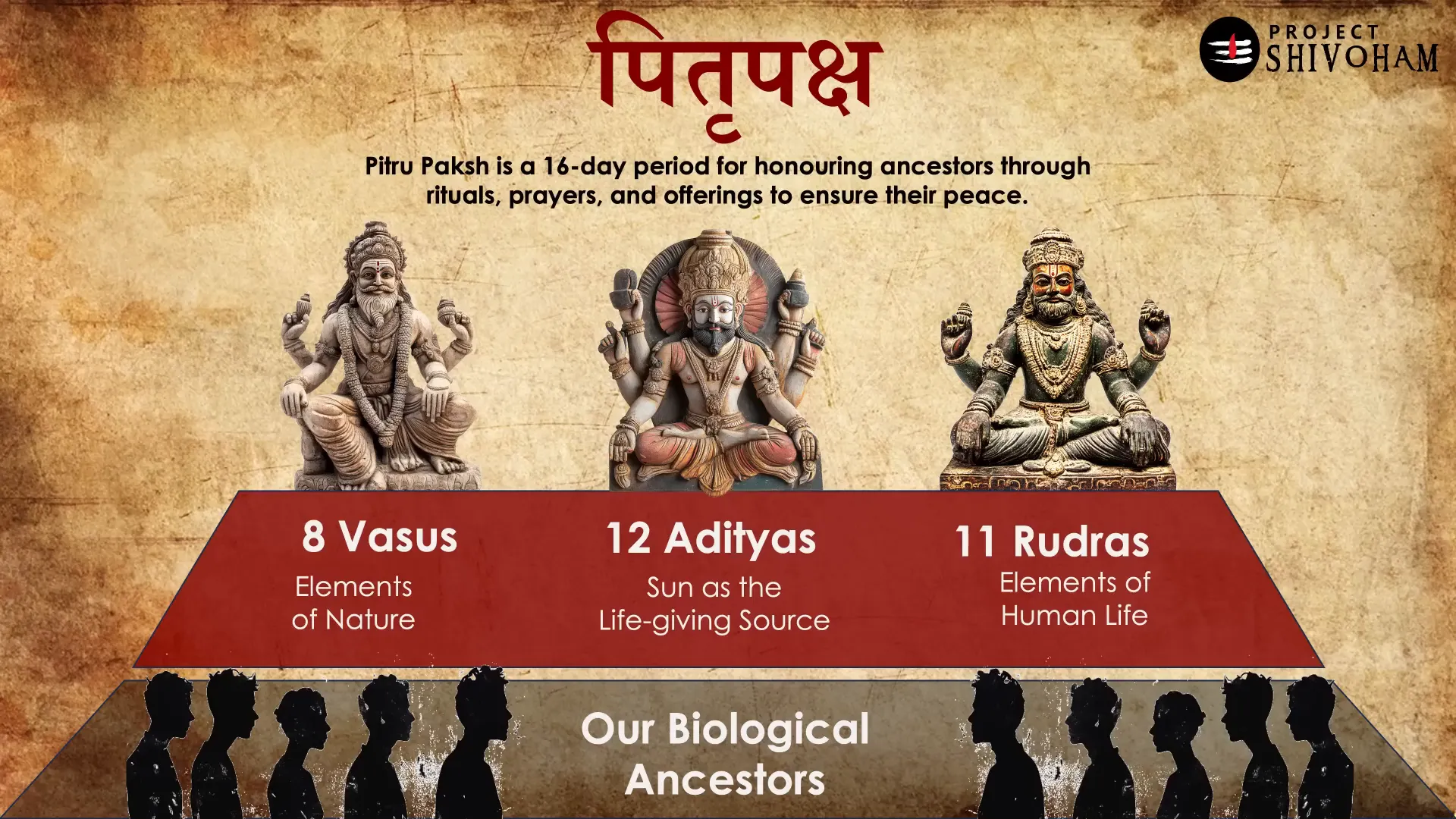 पितृपक्ष

PROJECT SHIVOHAM

Pitru Paksh is a 16-day period for honouring ancestors through rituals, prayers, and offerings to ensure their peace.

8 Vasus
Elements of Nature

12 Adityas
Sun as the Life-giving Source

11 Rudras
Elements of Human Life

Our Biological Ancestors